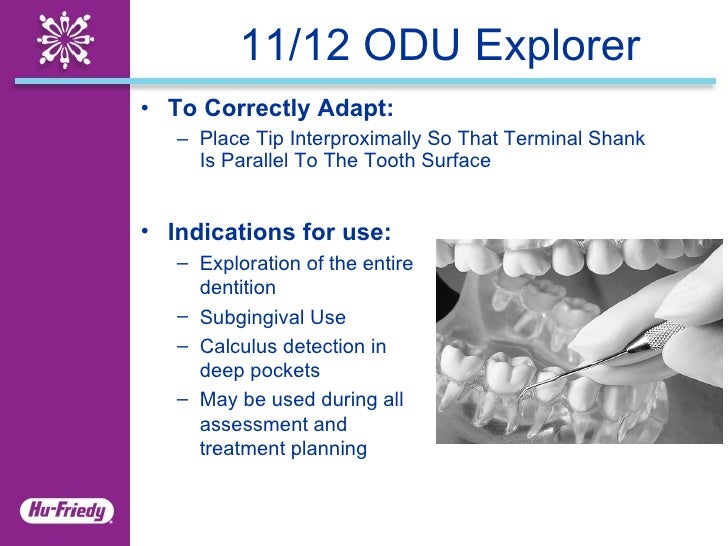 11/12 ODU Explorer

• To Correctly Adapt:
– Place Tip Interproximally So That Terminal Shank Is Parallel To The Tooth Surface

• Indications for use:
– Exploration of the entire dentition
– Subgingival Use
– Calculus detection in deep pockets
– May be used during all assessment and treatment planning

Hu-Friedy